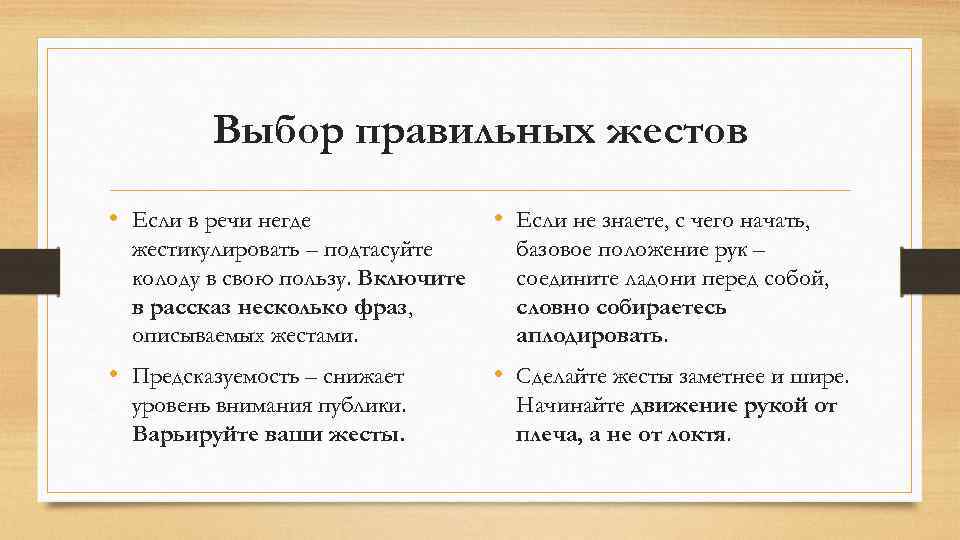 Выбор правильных жестов

• Если в речи негде жестикулировать – подтасуйте колоду в свою пользу. Включите в рассказ несколько фраз, описываемых жестами.

• Предсказуемость – снижает уровень внимания публики. Варьируйте ваши жесты.

• Если не знаете, с чего начать, базовое положение рук – соедините ладони перед собой, словно собираетесь аплодировать.

• Сделайте жесты заметнее и шире. Начинайте движение рукой от плеча, а не от локтя.